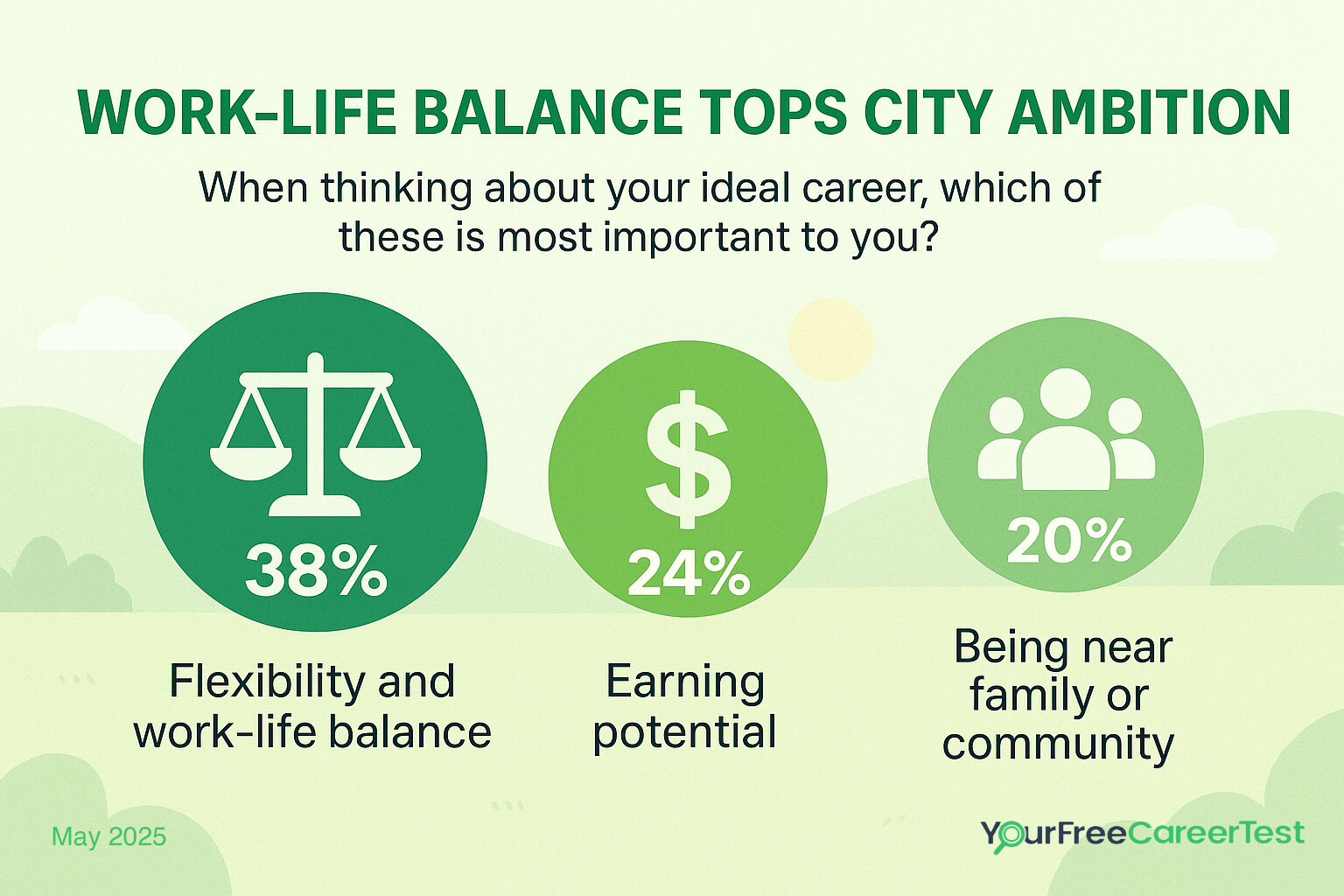 WORK-LIFE BALANCE TOPS CITY AMBITION

When thinking about your ideal career, which of these is most important to you?

38%

Flexibility and work-life balance

$

24%

Earning potential

20%

Being near family or community

May 2025

YourFreeCareerTest